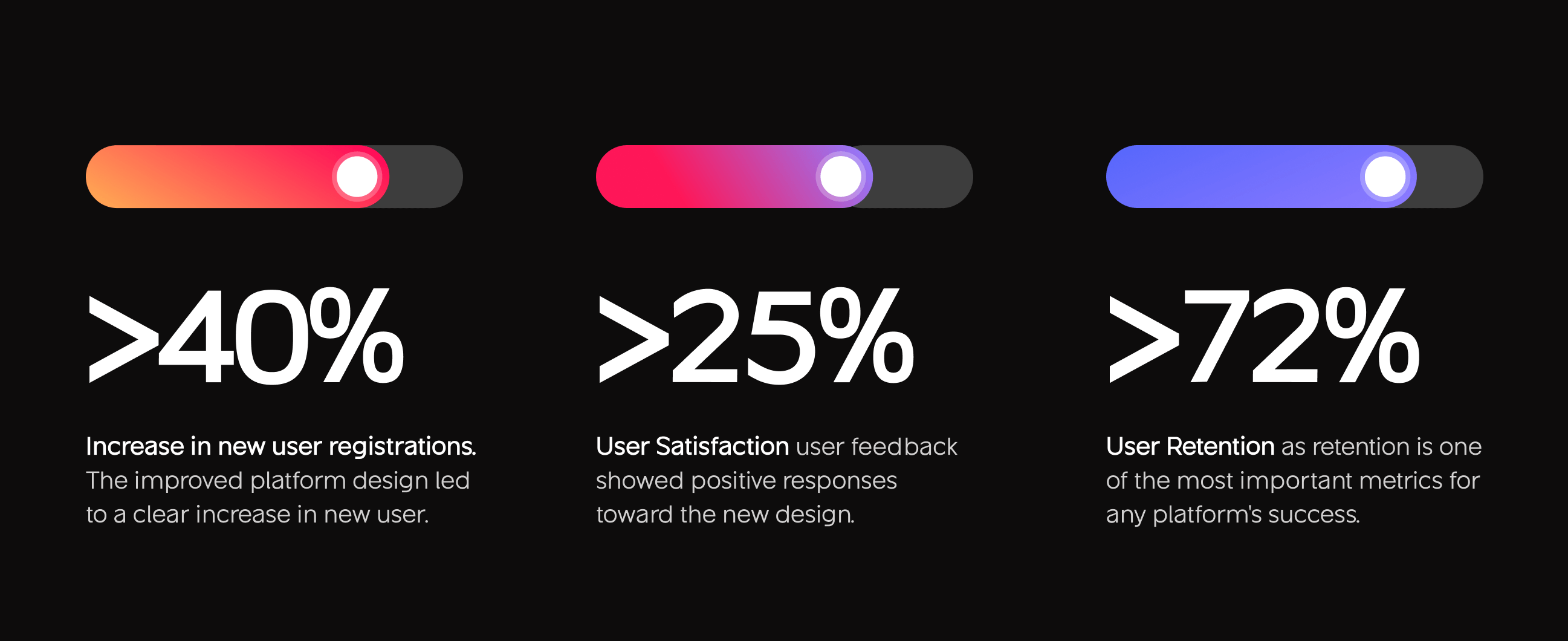 >40%

Increase in new user registrations. The improved platform design led to a clear increase in new user.

>25%

User Satisfaction user feedback showed positive responses toward the new design.

>72%

User Retention as retention is one of the most important metrics for any platform's success.